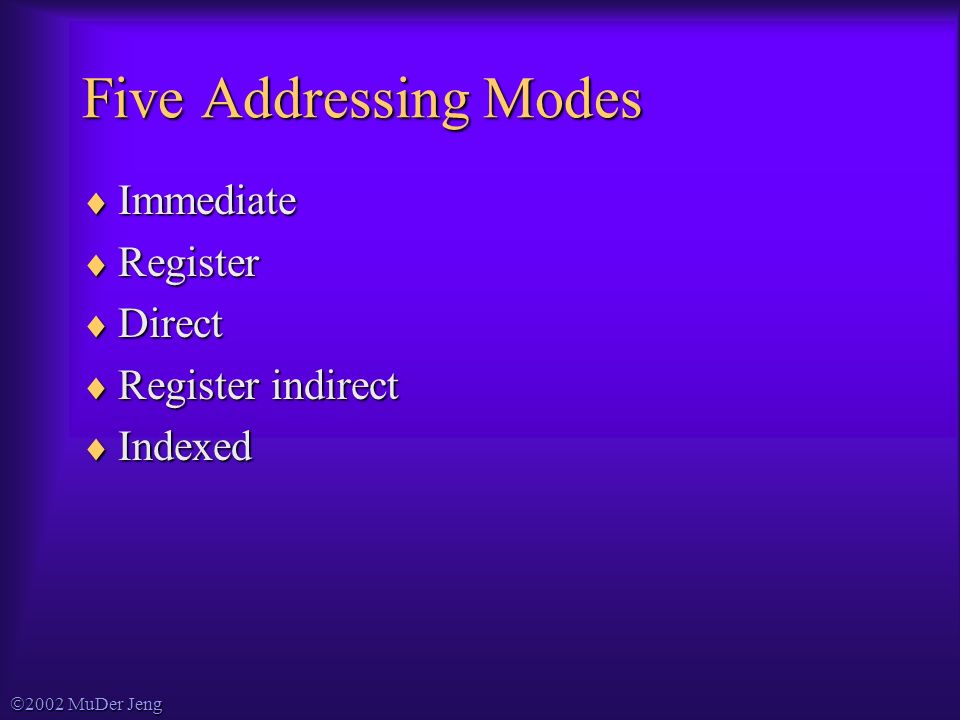 Five Addressing Modes

♦ Immediate
♦ Register
♦ Direct
♦ Register indirect
♦ Indexed

©2002 MuDer Jeng